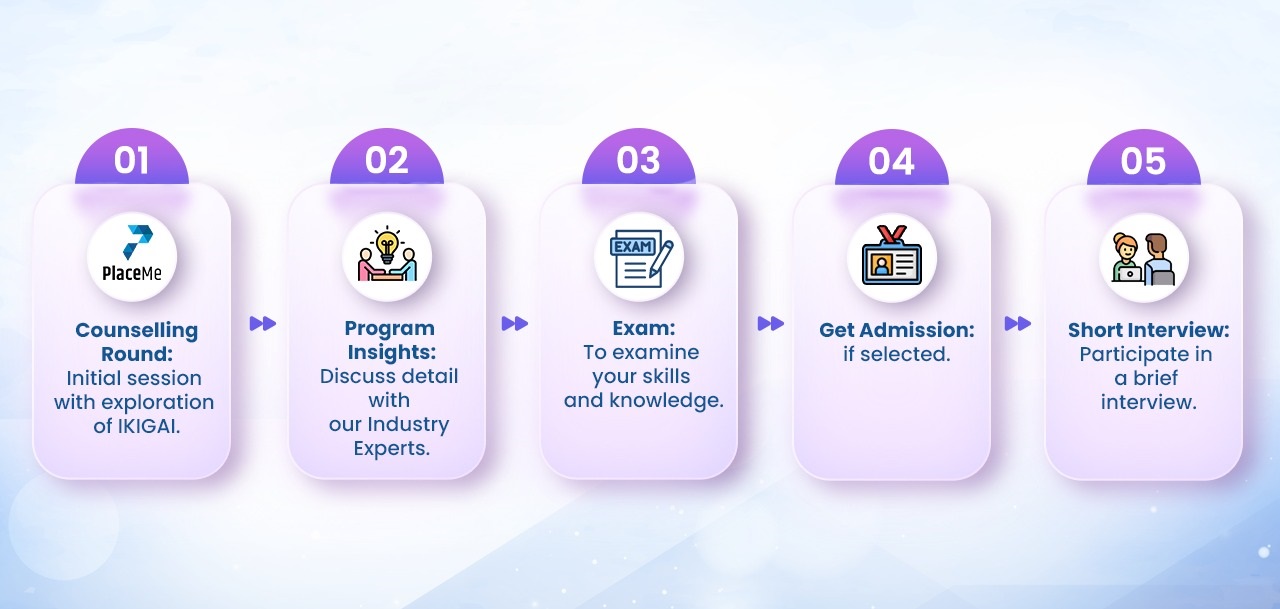 01

PlaceMe

Counselling Round:
Initial session with exploration of IKIGAI.

02

Program Insights:
Discuss detail with our Industry Experts.

03

EXAM

Exam:
To examine your skills and knowledge.

04

Get Admission:
if selected.

05

Short Interview:
Participate in a brief interview.